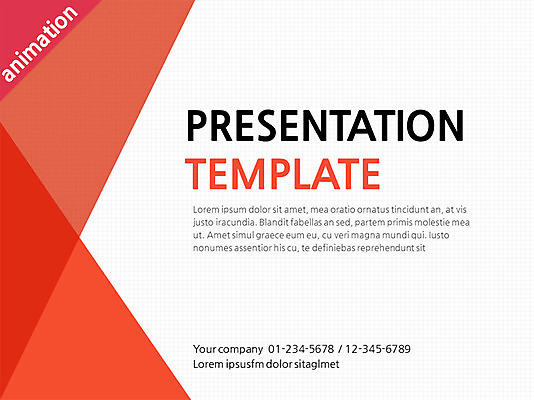 animation

PRESENTATION
TEMPLATE

Lorem ipsum dolor sit amet, mea oratio ornatus tincidunt an, at vis justo iracundia. Blandit fabellas an sed, partem primis molestie mea ut. Amet simul graece eum eu, cu veri magna mundi qui. Iusto nonumes assentior his cu, te definiebas reprehendunt sit

Your company 01-234-5678 / 12-345-6789
Lorem ipsusfm dolor sitaglmet